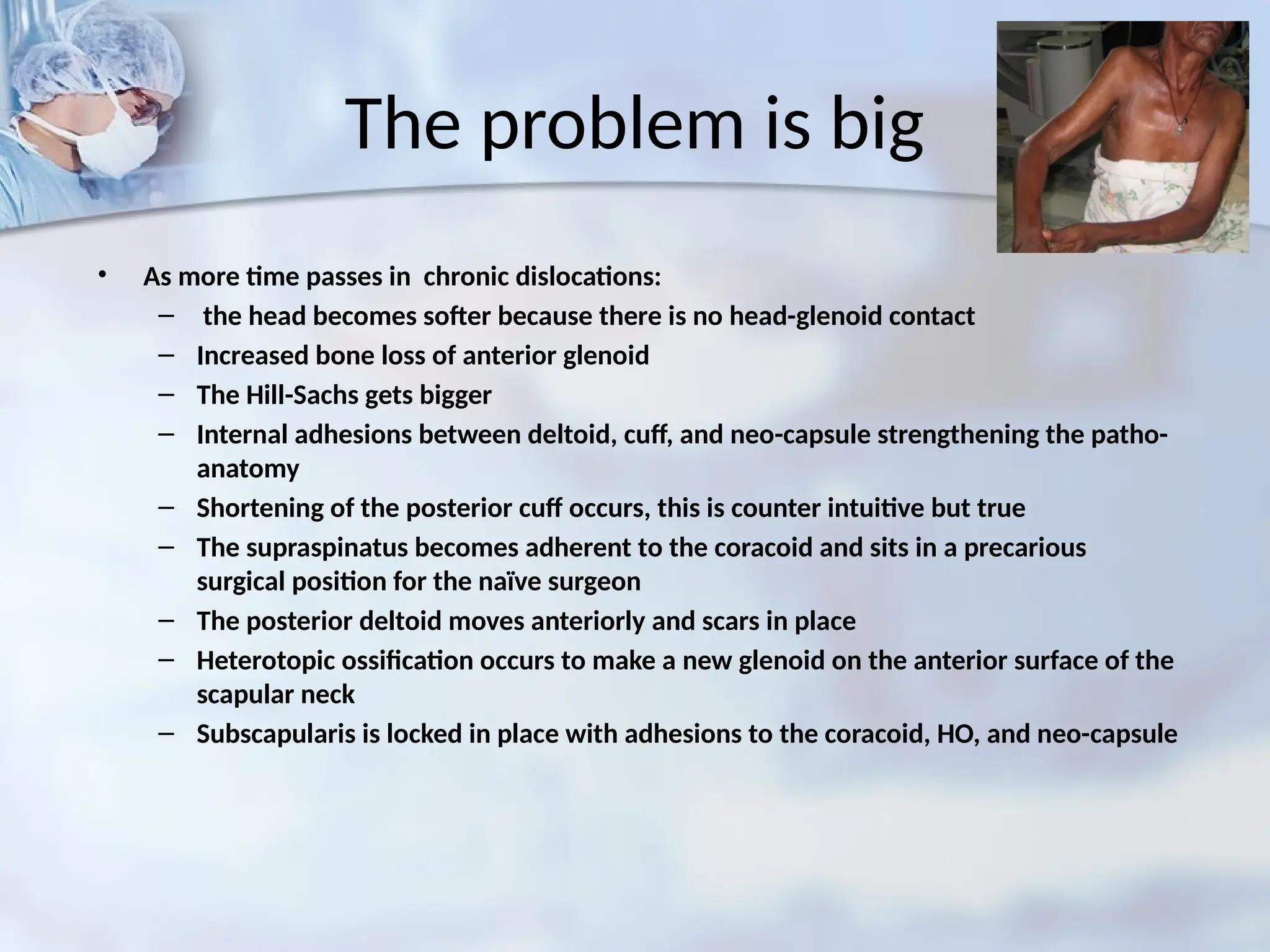 The problem is big

• As more time passes in chronic dislocations:
  – the head becomes softer because there is no head-glenoid contact
  – Increased bone loss of anterior glenoid
  – The Hill-Sachs gets bigger
  – Internal adhesions between deltoid, cuff, and neo-capsule strengthening the patho-anatomy
  – Shortening of the posterior cuff occurs, this is counter intuitive but true
  – The supraspinatus becomes adherent to the coracoid and sits in a precarious surgical position for the naïve surgeon
  – The posterior deltoid moves anteriorly and scars in place
  – Heterotopic ossification occurs to make a new glenoid on the anterior surface of the scapular neck
  – Subscapularis is locked in place with adhesions to the coracoid, HO, and neo-capsule